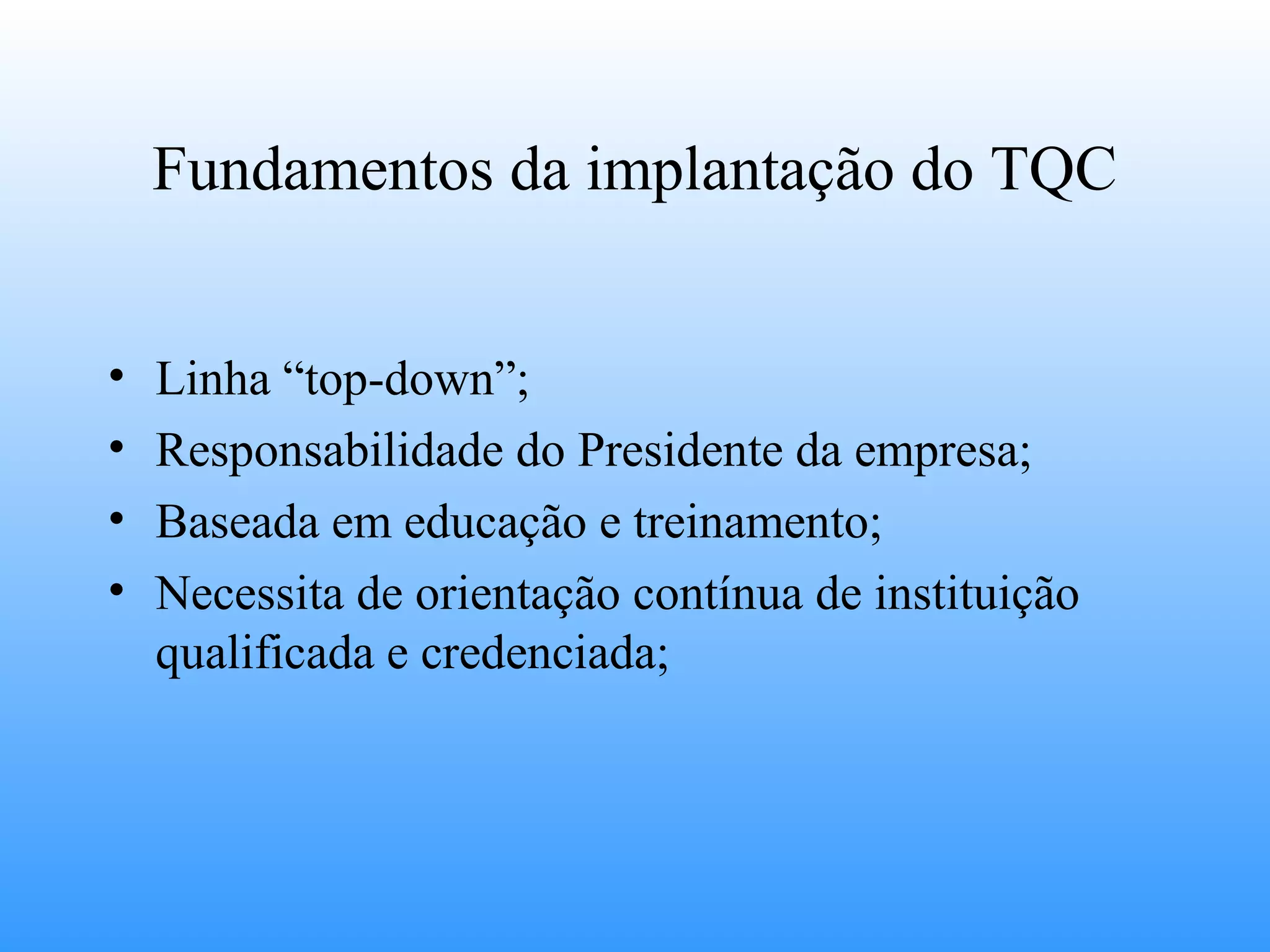 Fundamentos da implantação do TQC

• Linha “top-down”;
• Responsabilidade do Presidente da empresa;
• Baseada em educação e treinamento;
• Necessita de orientação contínua de instituição qualificada e credenciada;